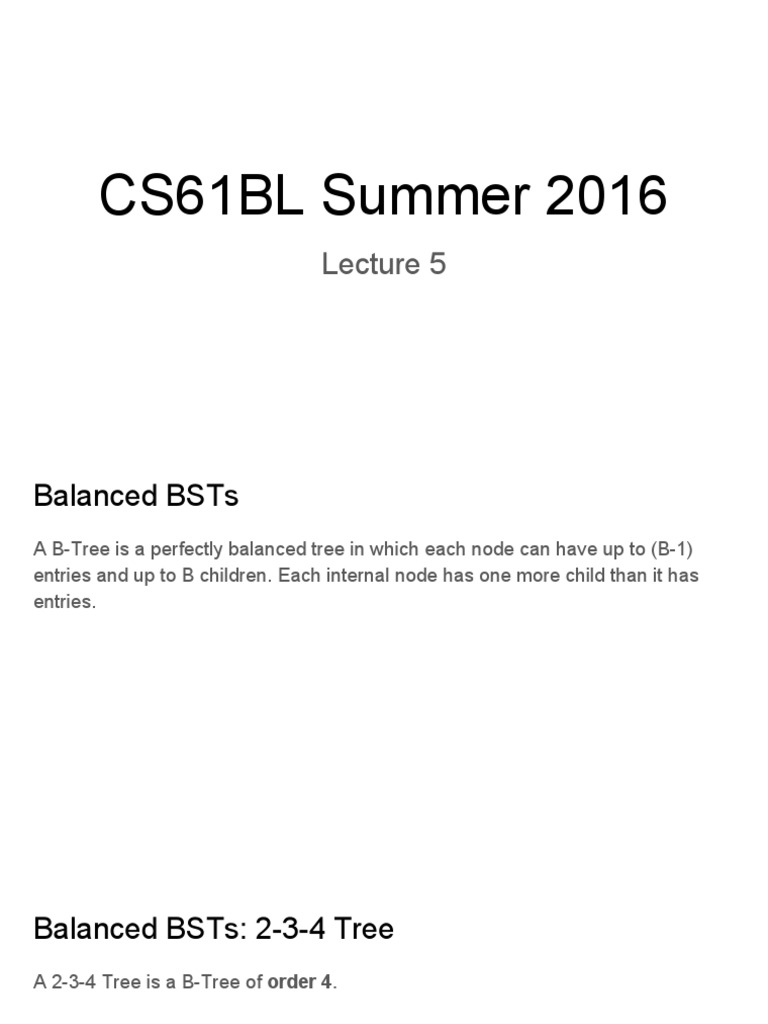 CS61BL Summer 2016

Lecture 5

Balanced BSTs

A B-Tree is a perfectly balanced tree in which each node can have up to (B-1) entries and up to B children. Each internal node has one more child than it has entries.

Balanced BSTs: 2-3-4 Tree

A 2-3-4 Tree is a B-Tree of order 4.